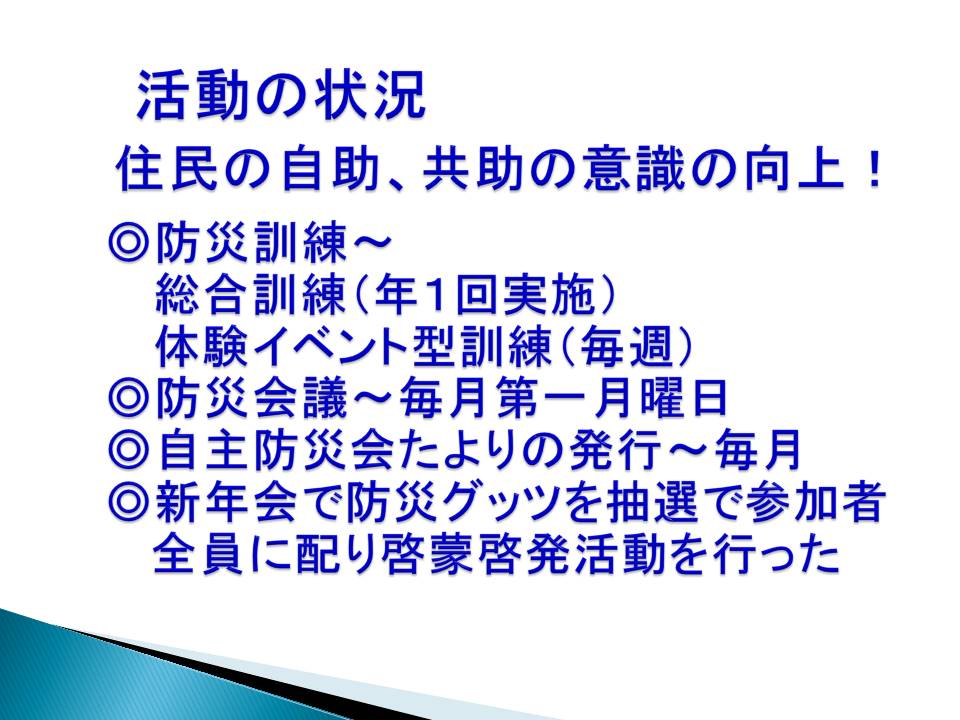 活動の状況

住民の自助、共助の意識の向上！

◎防災訓練～
総合訓練（年１回実施）
体験イベント型訓練（毎週）
◎防災会議～毎月第一月曜日
◎自主防災会たよりの発行～毎月
◎新年会で防災グッツを抽選で参加者全員に配り啓蒙啓発活動を行った